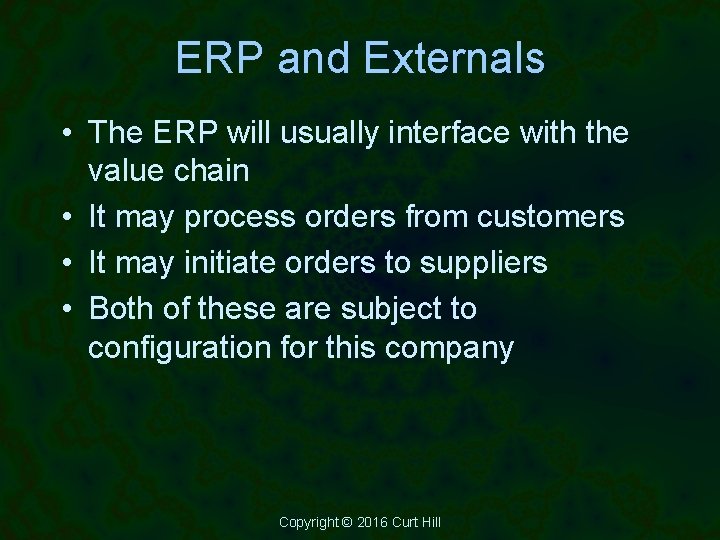 ERP and Externals

• The ERP will usually interface with the value chain
• It may process orders from customers
• It may initiate orders to suppliers
• Both of these are subject to configuration for this company

Copyright © 2016 Curt Hill